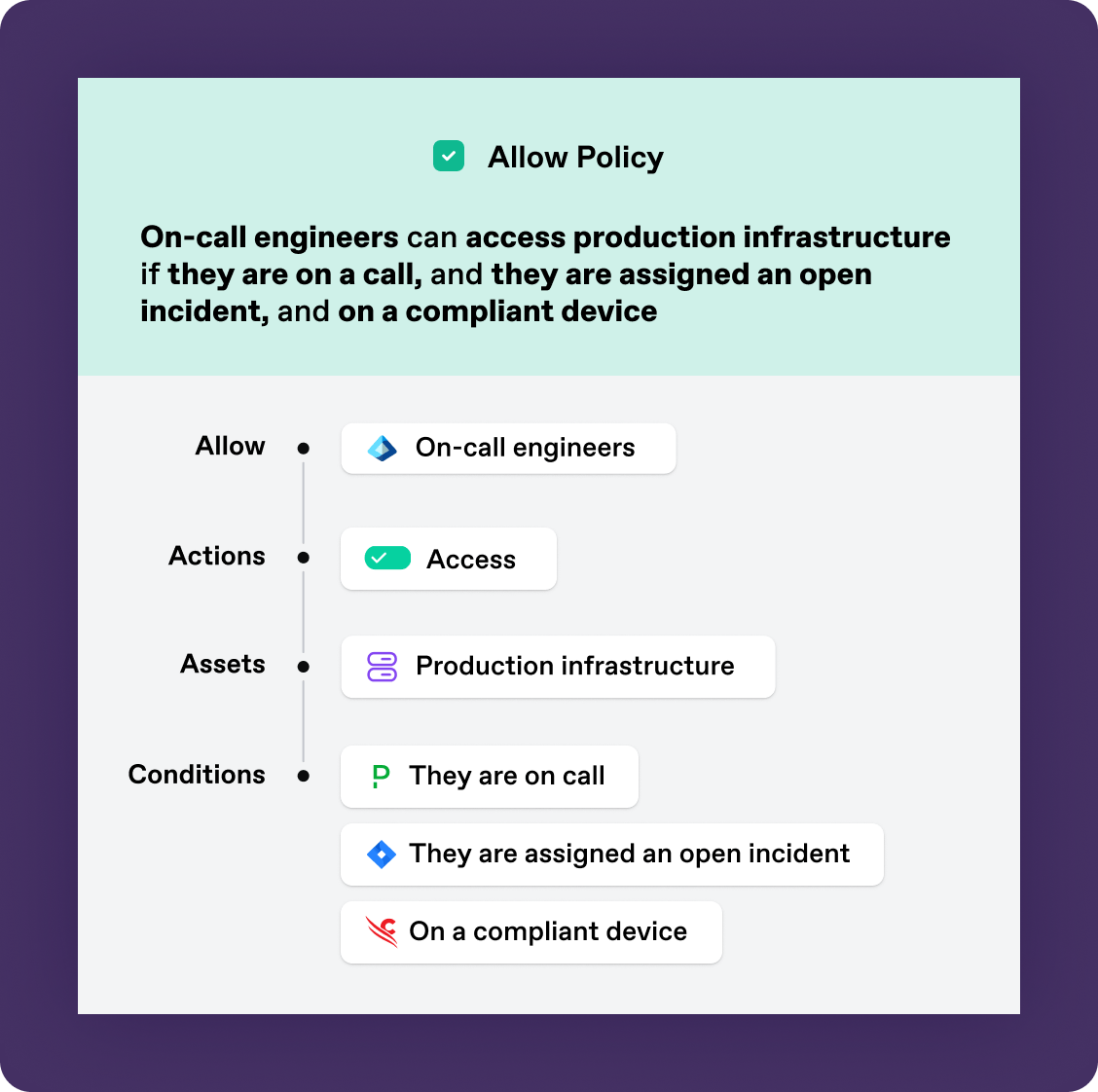 Allow Policy

On-call engineers can access production infrastructure if they are on a call, and they are assigned an open incident, and on a compliant device

Allow
On-call engineers

Actions
Access

Assets
Production infrastructure

Conditions
They are on call
They are assigned an open incident
On a compliant device